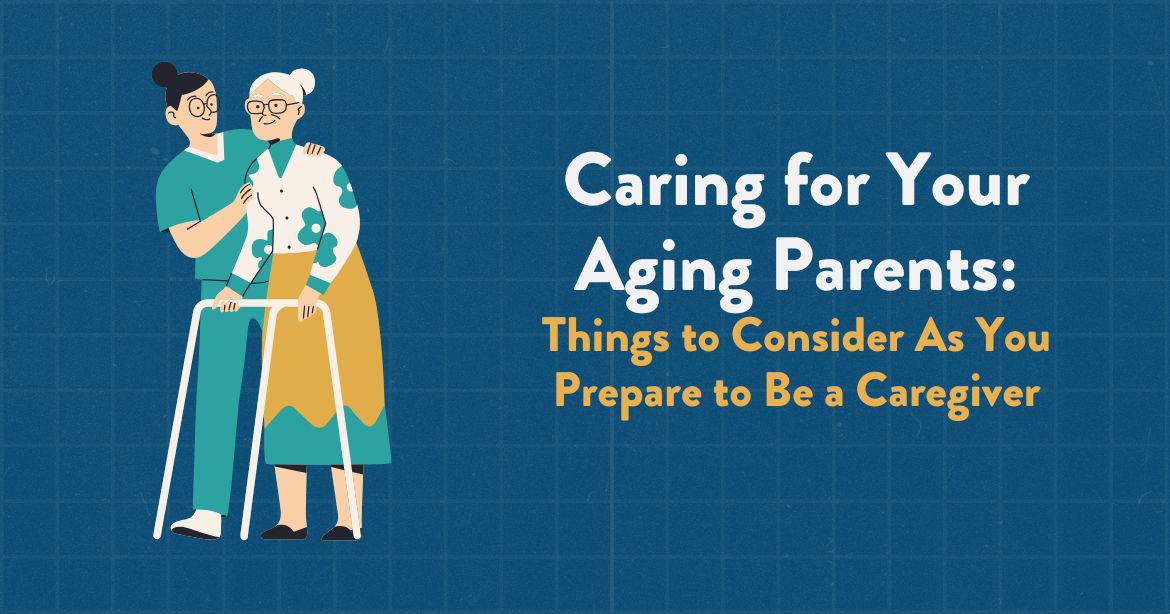 Caring for Your Aging Parents:
Things to Consider As You Prepare to Be a Caregiver